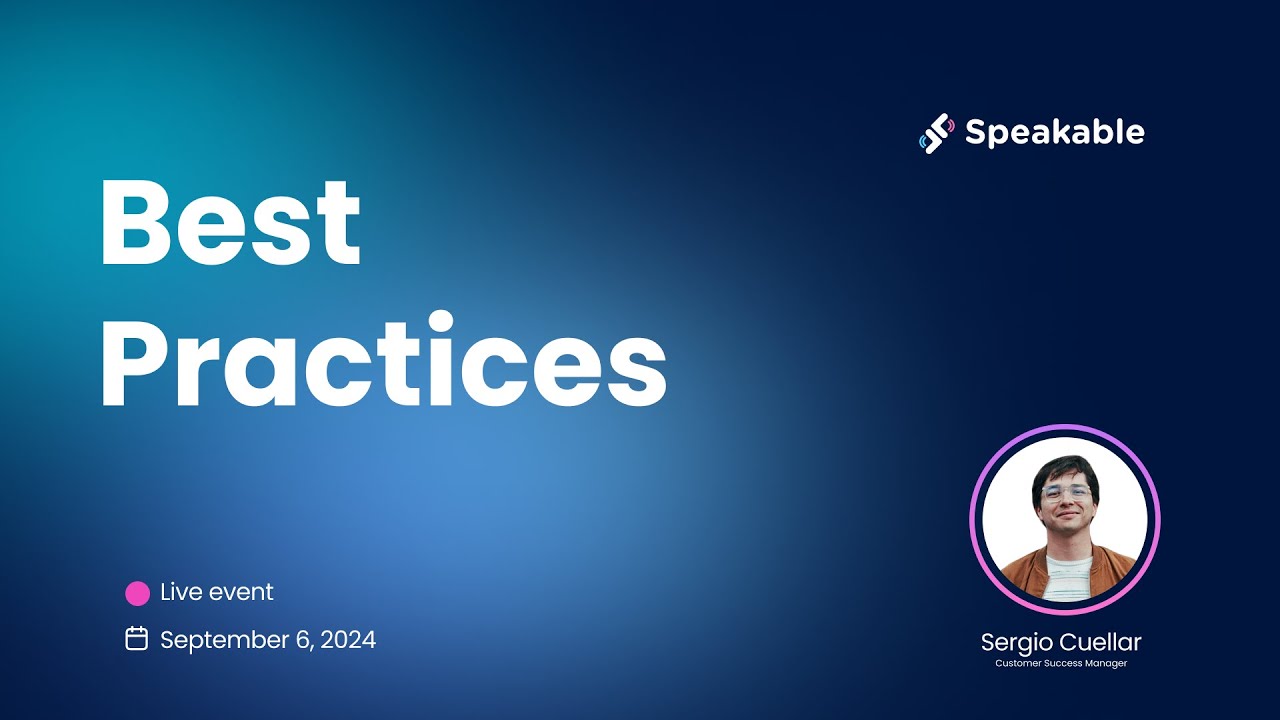 Speakable

Best Practices

Live event

September 6, 2024

Sergio Cuellar
Customer Success Manager